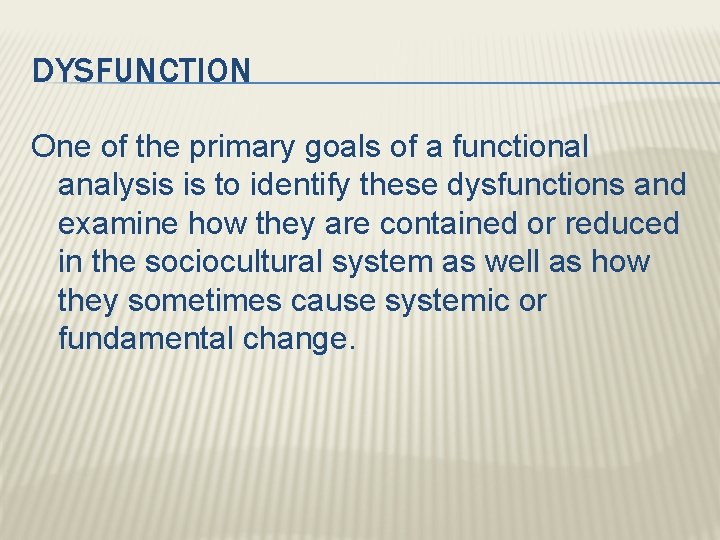 DYSFUNCTION

One of the primary goals of a functional analysis is to identify these dysfunctions and examine how they are contained or reduced in the sociocultural system as well as how they sometimes cause systemic or fundamental change.